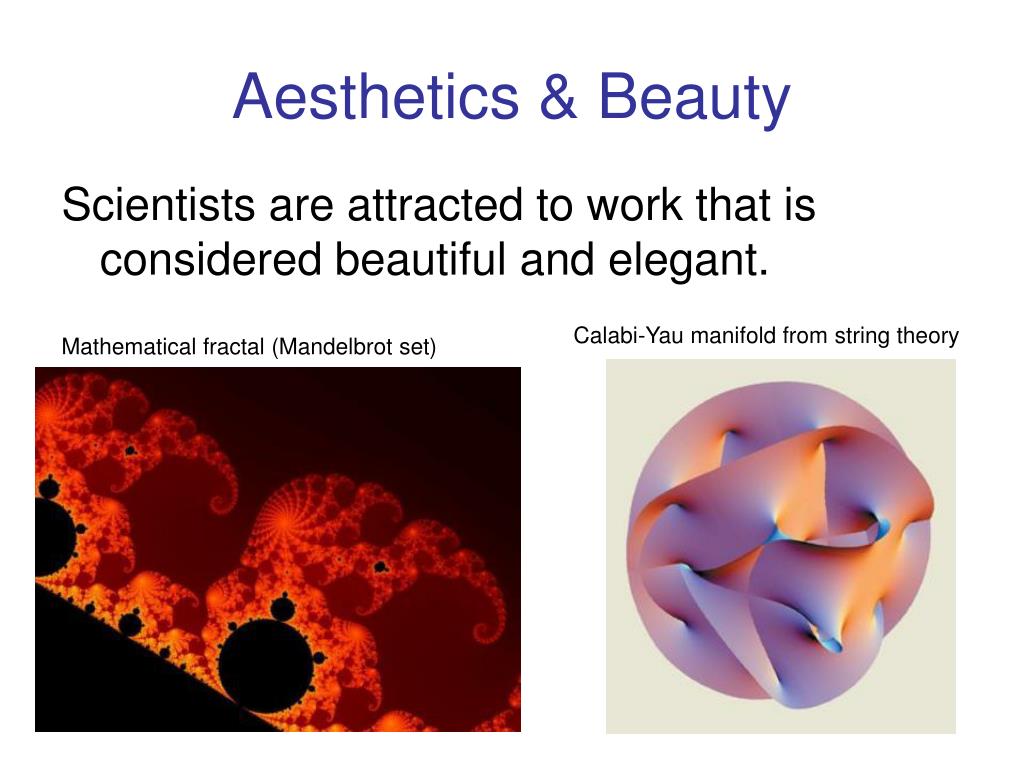 Aesthetics & Beauty

Scientists are attracted to work that is considered beautiful and elegant.

Mathematical fractal (Mandelbrot set)

Calabi-Yau manifold from string theory